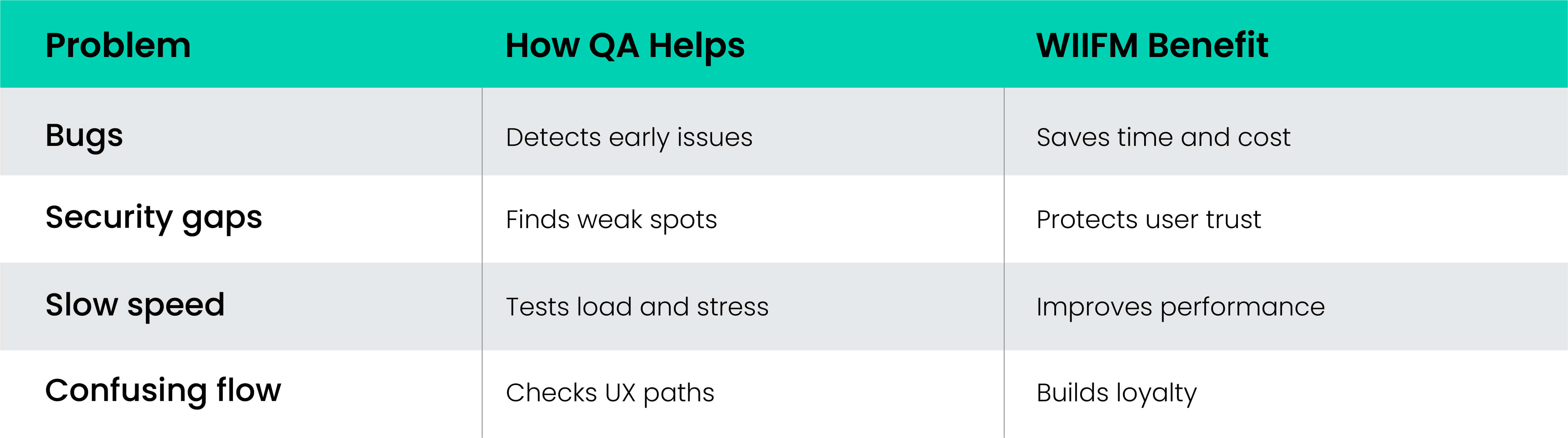 | Problem | How QA Helps | WIIFM Benefit |
|---|---|---|
| Bugs | Detects early issues | Saves time and cost |
| Security gaps | Finds weak spots | Protects user trust |
| Slow speed | Tests load and stress | Improves performance |
| Confusing flow | Checks UX paths | Builds loyalty |